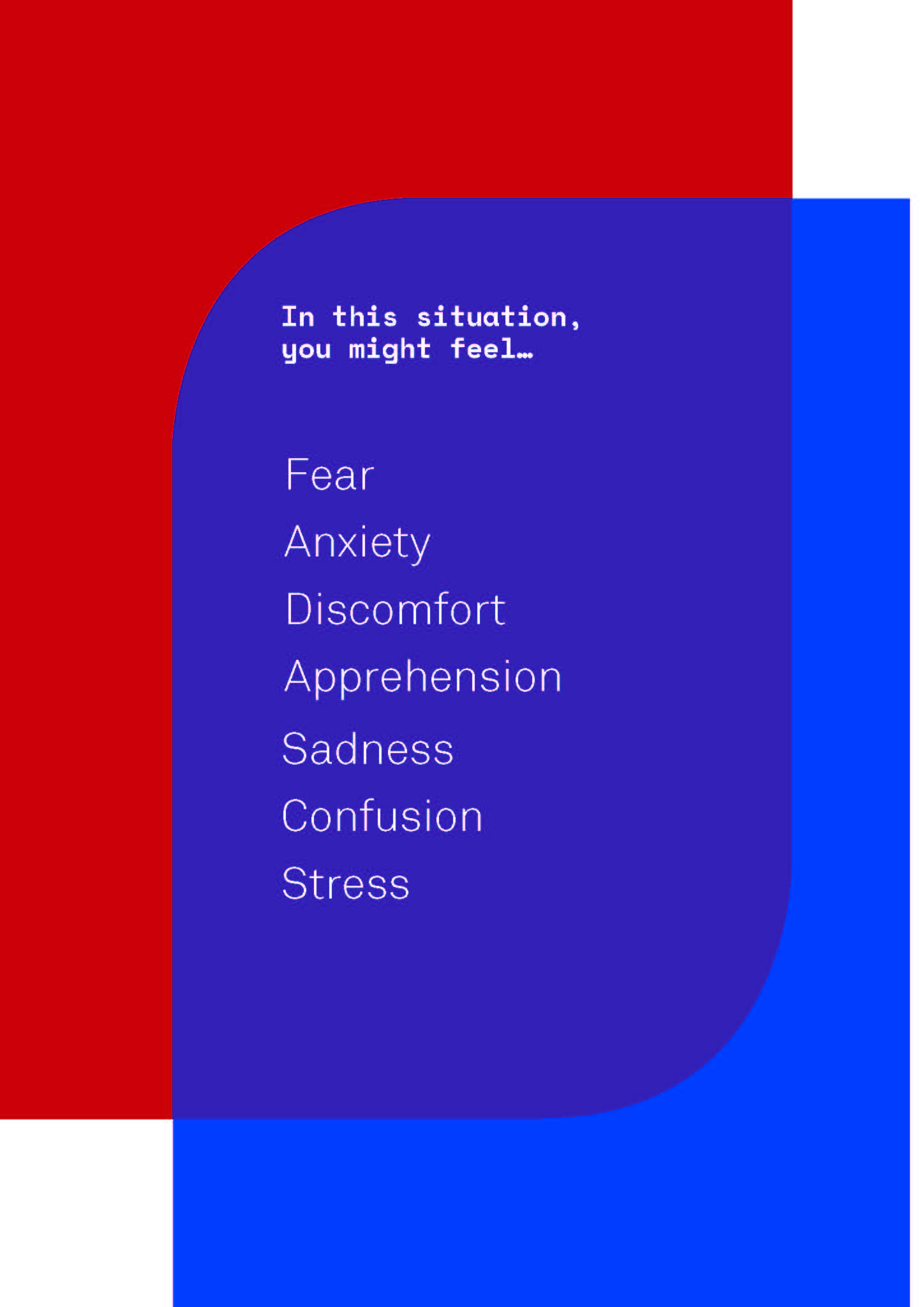 In this situation, you might feel…

Fear

Anxiety

Discomfort

Apprehension

Sadness

Confusion

Stress